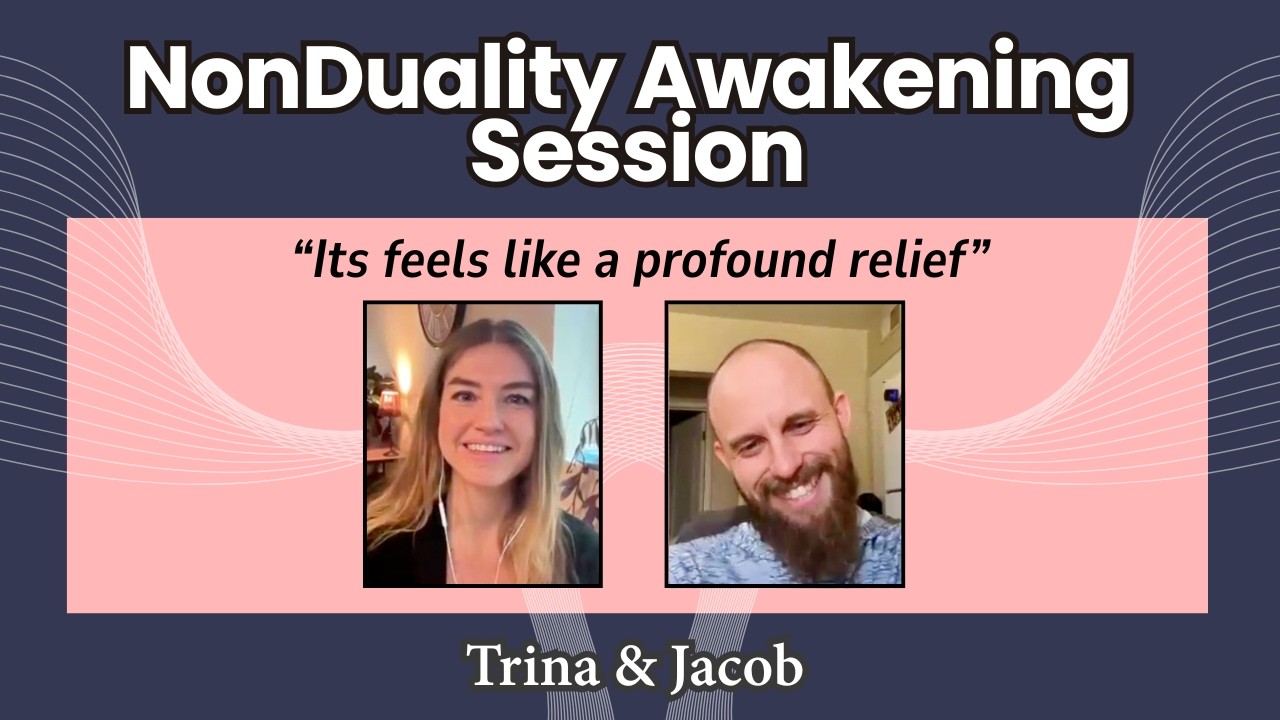 NonDuality Awakening Session

“Its feels like a profound relief”

Trina & Jacob